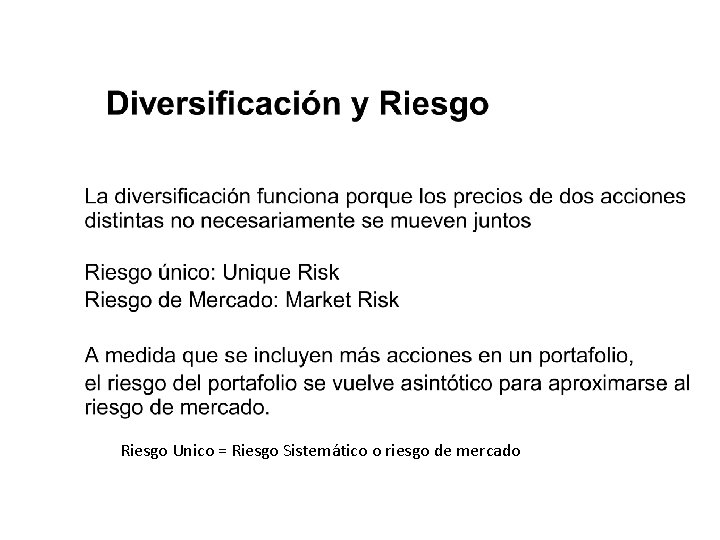 Diversificación y Riesgo

La diversificación funciona porque los precios de dos acciones distintas no necesariamente se mueven juntos

Riesgo único: Unique Risk
Riesgo de Mercado: Market Risk

A medida que se incluyen más acciones en un portafolio, el riesgo del portafolio se vuelve asintótico para aproximarse al riesgo de mercado.

Riesgo Unico = Riesgo Sistemático o riesgo de mercado